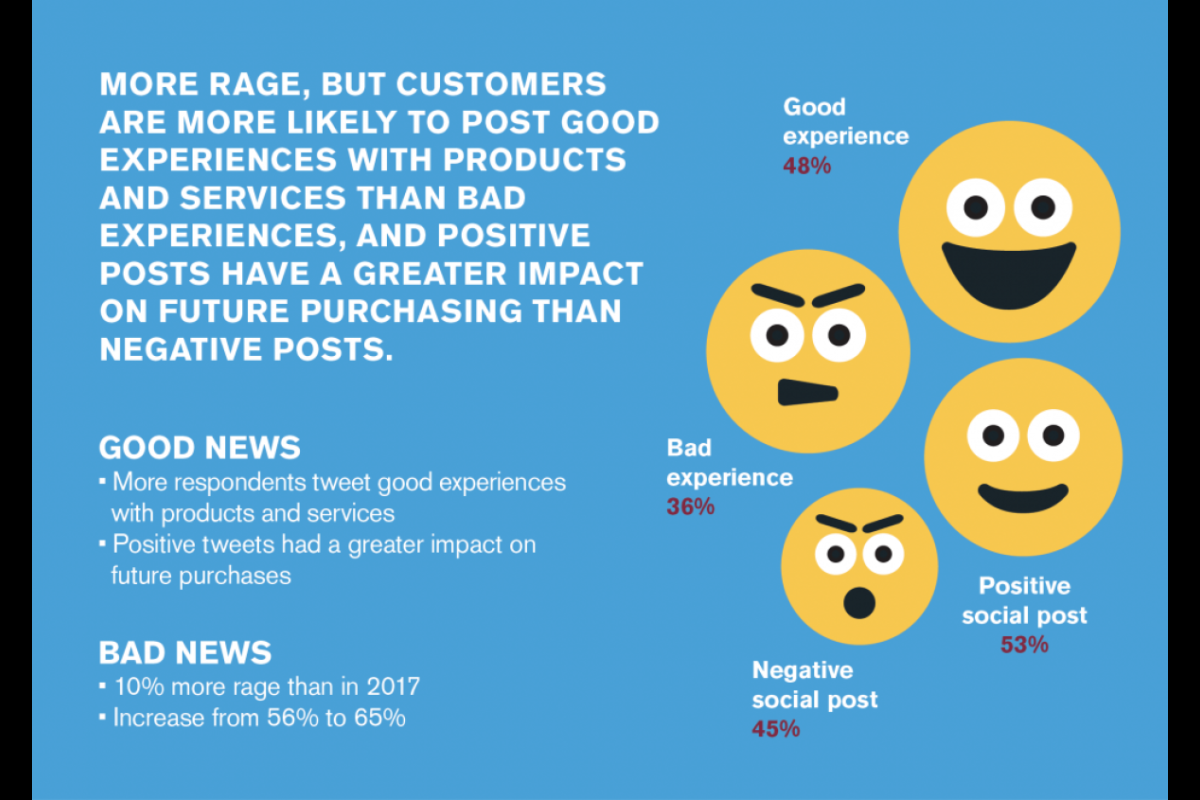 MORE RAGE, BUT CUSTOMERS ARE MORE LIKELY TO POST GOOD EXPERIENCES WITH PRODUCTS AND SERVICES THAN BAD EXPERIENCES, AND POSITIVE POSTS HAVE A GREATER IMPACT ON FUTURE PURCHASING THAN NEGATIVE POSTS.

GOOD NEWS
▪ More respondents tweet good experiences with products and services
▪ Positive tweets had a greater impact on future purchases

BAD NEWS
▪ 10% more rage than in 2017
▪ Increase from 56% to 65%

Good experience
48%

Bad experience
36%

Positive social post
53%

Negative social post
45%